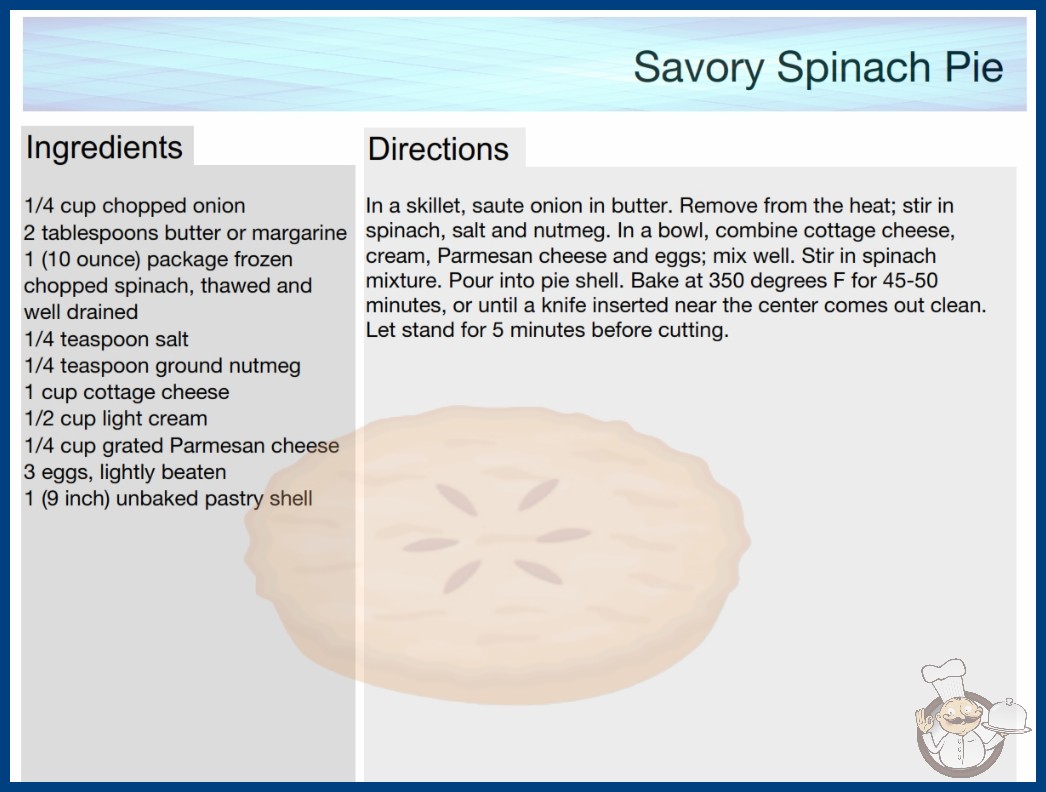 Savory Spinach Pie

Ingredients

1/4 cup chopped onion
2 tablespoons butter or margarine
1 (10 ounce) package frozen chopped spinach, thawed and well drained
1/4 teaspoon salt
1/4 teaspoon ground nutmeg
1 cup cottage cheese
1/2 cup light cream
1/4 cup grated Parmesan cheese
3 eggs, lightly beaten
1 (9 inch) unbaked pastry shell

Directions

In a skillet, saute onion in butter. Remove from the heat; stir in spinach, salt and nutmeg. In a bowl, combine cottage cheese, cream, Parmesan cheese and eggs; mix well. Stir in spinach mixture. Pour into pie shell. Bake at 350 degrees F for 45-50 minutes, or until a knife inserted near the center comes out clean. Let stand for 5 minutes before cutting.